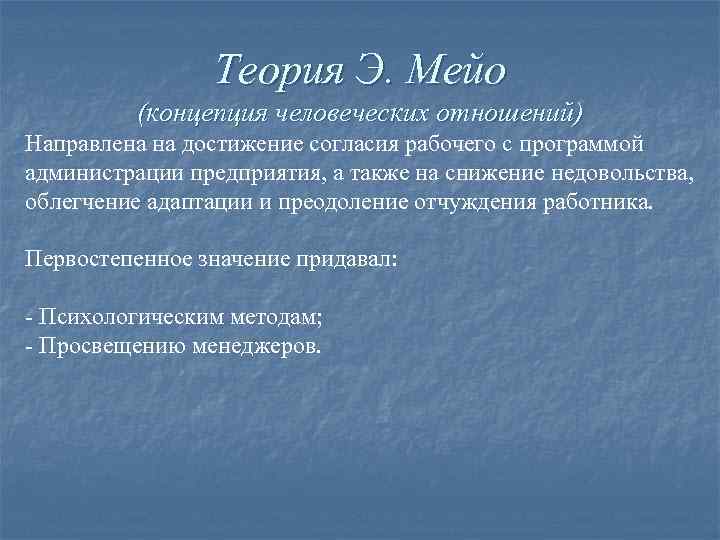 Теория Э. Мейо
(концепция человеческих отношений)

Направлена на достижение согласия рабочего с программой администрации предприятия, а также на снижение недовольства, облегчение адаптации и преодоление отчуждения работника.

Первостепенное значение придавал:

- Психологическим методам;
- Просвещению менеджеров.